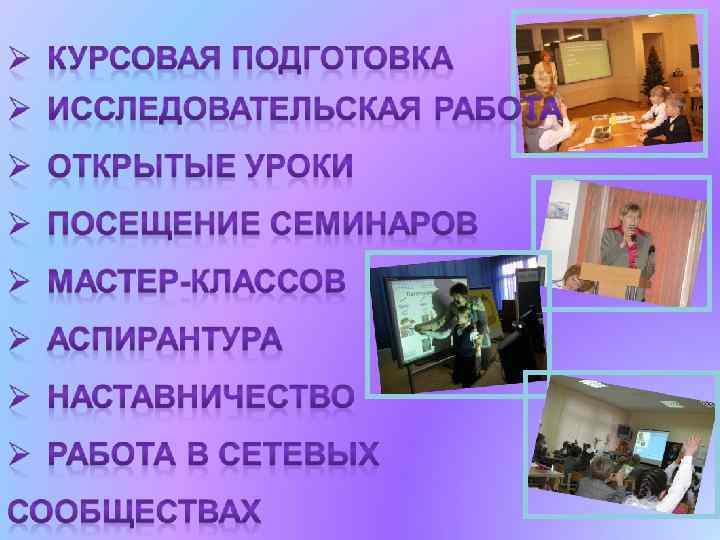 ➢ КУРСОВАЯ ПОДГОТОВКА
➢ ИССЛЕДОВАТЕЛЬСКАЯ РАБОТА
➢ ОТКРЫТЫЕ УРОКИ
➢ ПОСЕЩЕНИЕ СЕМИНАРОВ
➢ МАСТЕР-КЛАССОВ
➢ АСПИРАНТУРА
➢ НАСТАВНИЧЕСТВО
➢ РАБОТА В СЕТЕВЫХ СООБЩЕСТВАХ